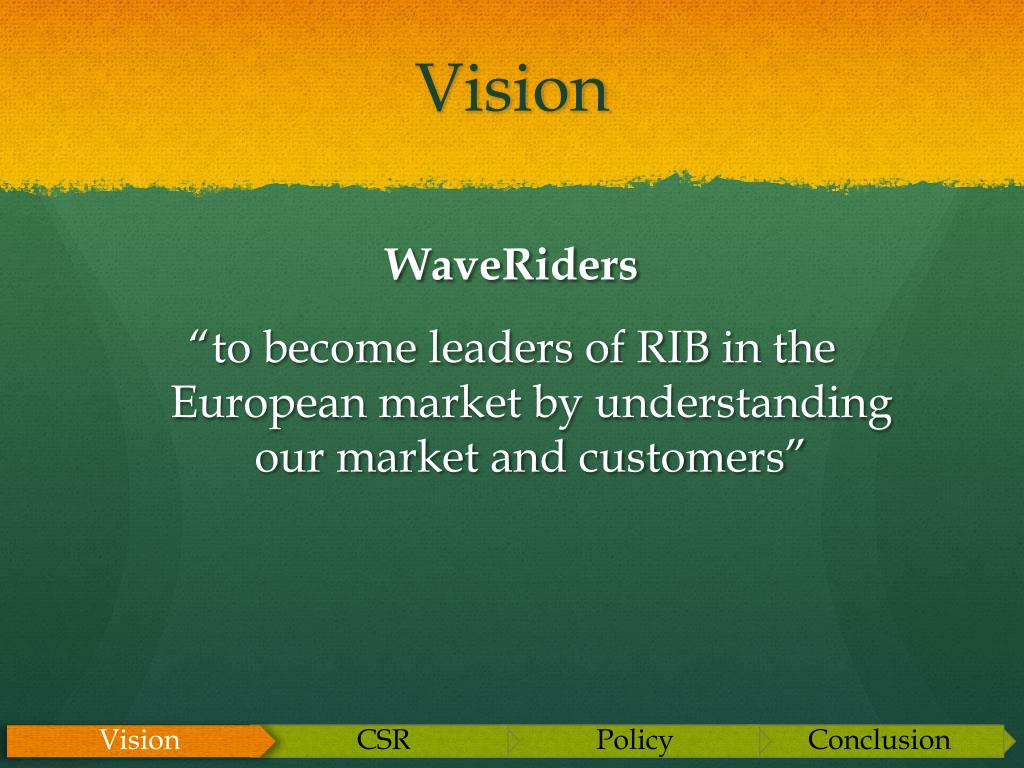 Vision

WaveRiders

“to become leaders of RIB in the European market by understanding our market and customers”

Vision CSR Policy Conclusion